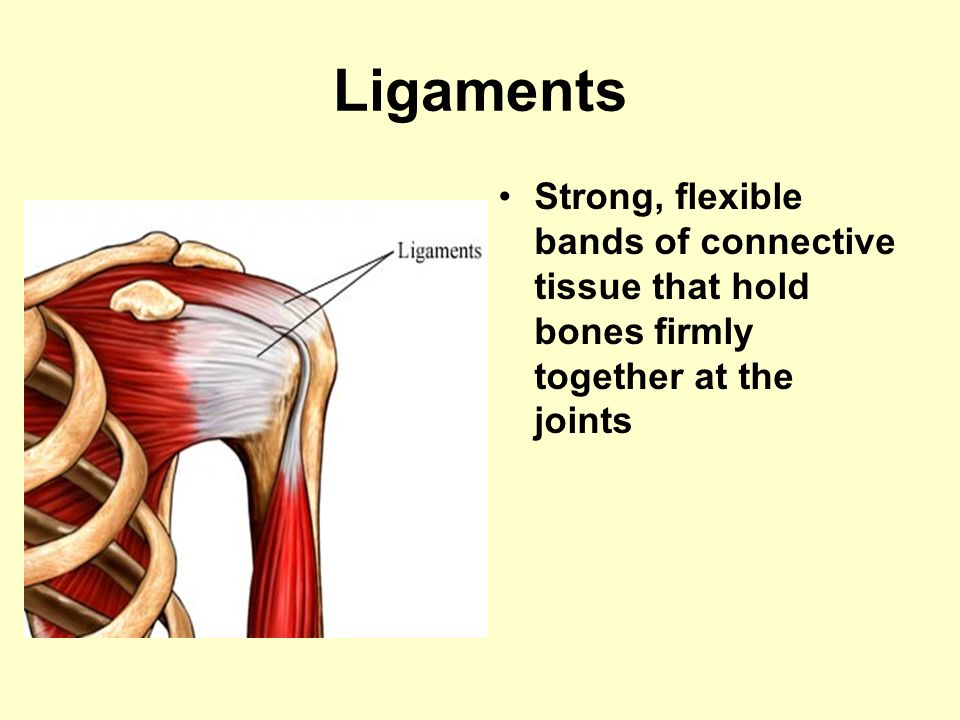 Ligaments

Ligaments

• Strong, flexible bands of connective tissue that hold bones firmly together at the joints